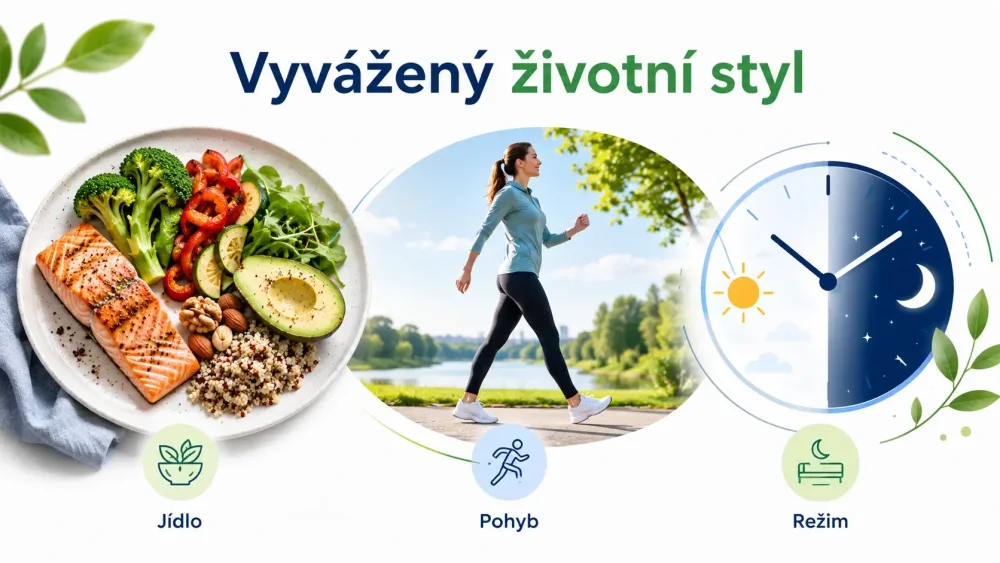 Vyvážený životní styl

Jídlo

Pohyb

Režim